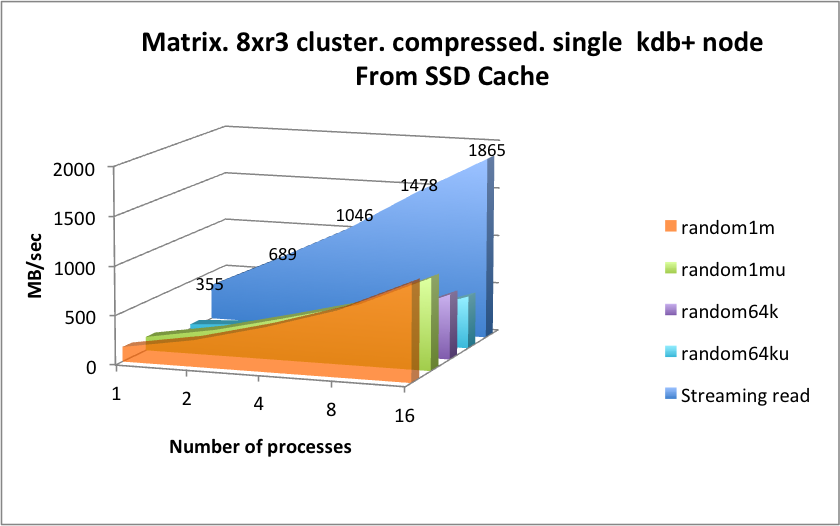 Matrix. 8xr3 cluster. compressed. single kdb+ node
From SSD Cache

MB/sec

2000
1500
1000
500
0

355
689
1046
1478
1865

1
2
4
8
16

Number of processes

random1m
random1mu
random64k
random64ku
Streaming read